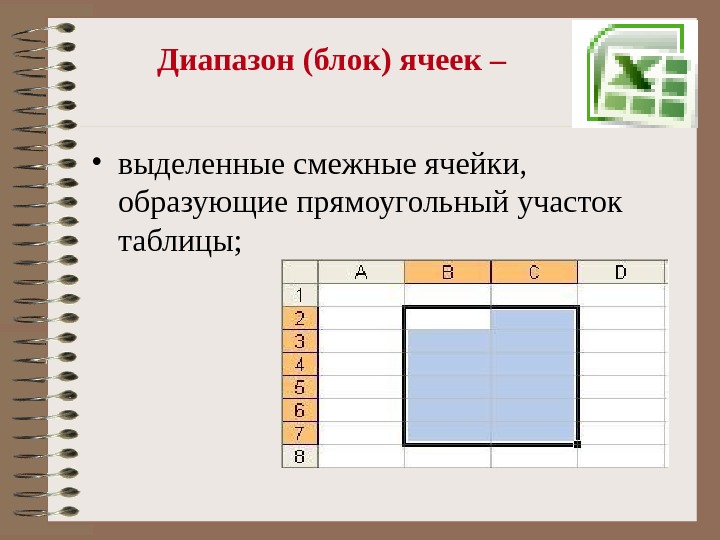 Диапазон (блок) ячеек –

• выделенные смежные ячейки, образующие прямоугольный участок таблицы;

|   | A | B | C | D |
|---|---|---|---|---|
| 1 |   |   |   |   |
| 2 |   |   |   |   |
| 3 |   |   |   |   |
| 4 |   |   |   |   |
| 5 |   |   |   |   |
| 6 |   |   |   |   |
| 7 |   |   |   |   |
| 8 |   |   |   |   |